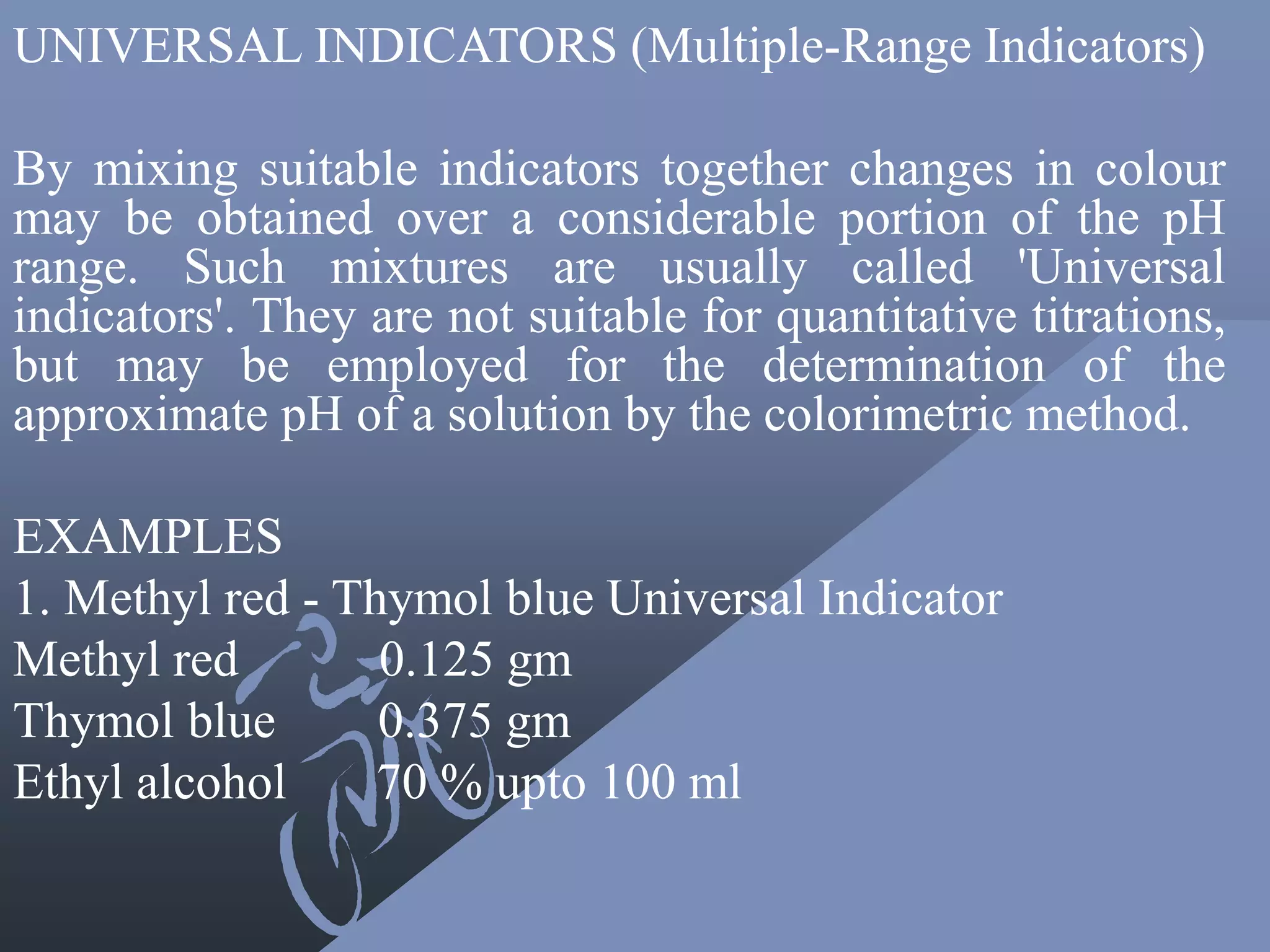 UNIVERSAL INDICATORS (Multiple-Range Indicators)

By mixing suitable indicators together changes in colour may be obtained over a considerable portion of the pH range. Such mixtures are usually called 'Universal indicators'. They are not suitable for quantitative titrations, but may be employed for the determination of the approximate pH of a solution by the colorimetric method.

EXAMPLES
1. Methyl red - Thymol blue Universal Indicator
Methyl red 0.125 gm
Thymol blue 0.375 gm
Ethyl alcohol 70 % upto 100 ml